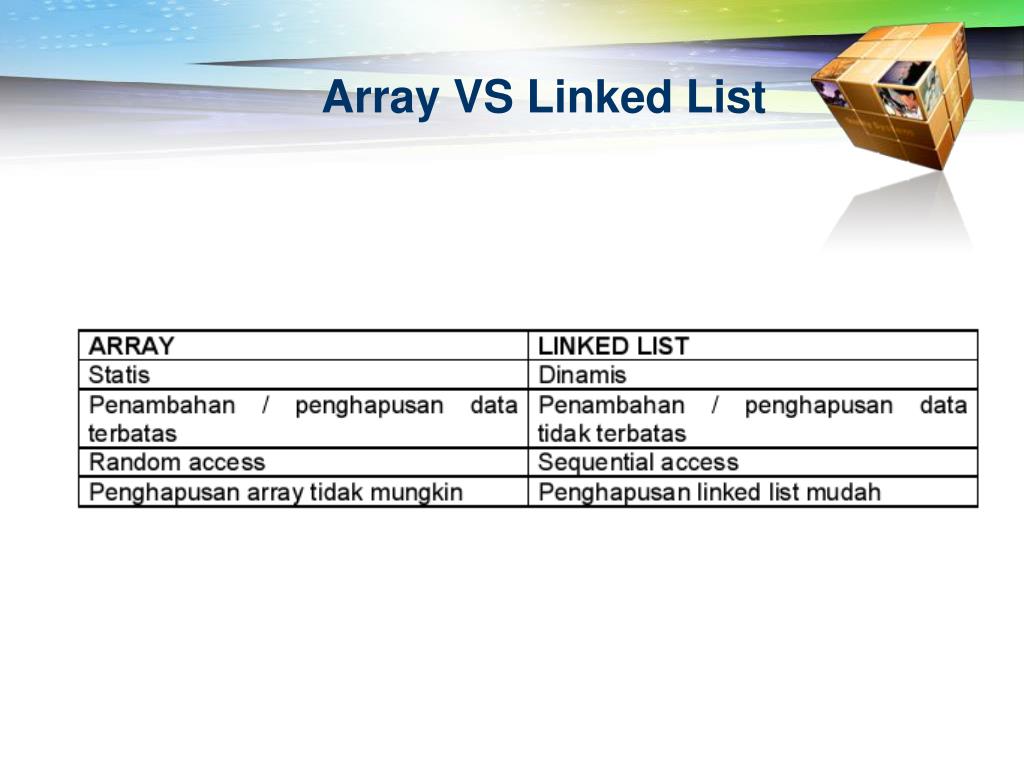 Array VS Linked List

| ARRAY | LINKED LIST |
|---|---|
| Statis | Dinamis |
| Penambahan / penghapusan data terbatas | Penambahan / penghapusan data tidak terbatas |
| Random access | Sequential access |
| Penghapusan array tidak mungkin | Penghapusan linked list mudah |